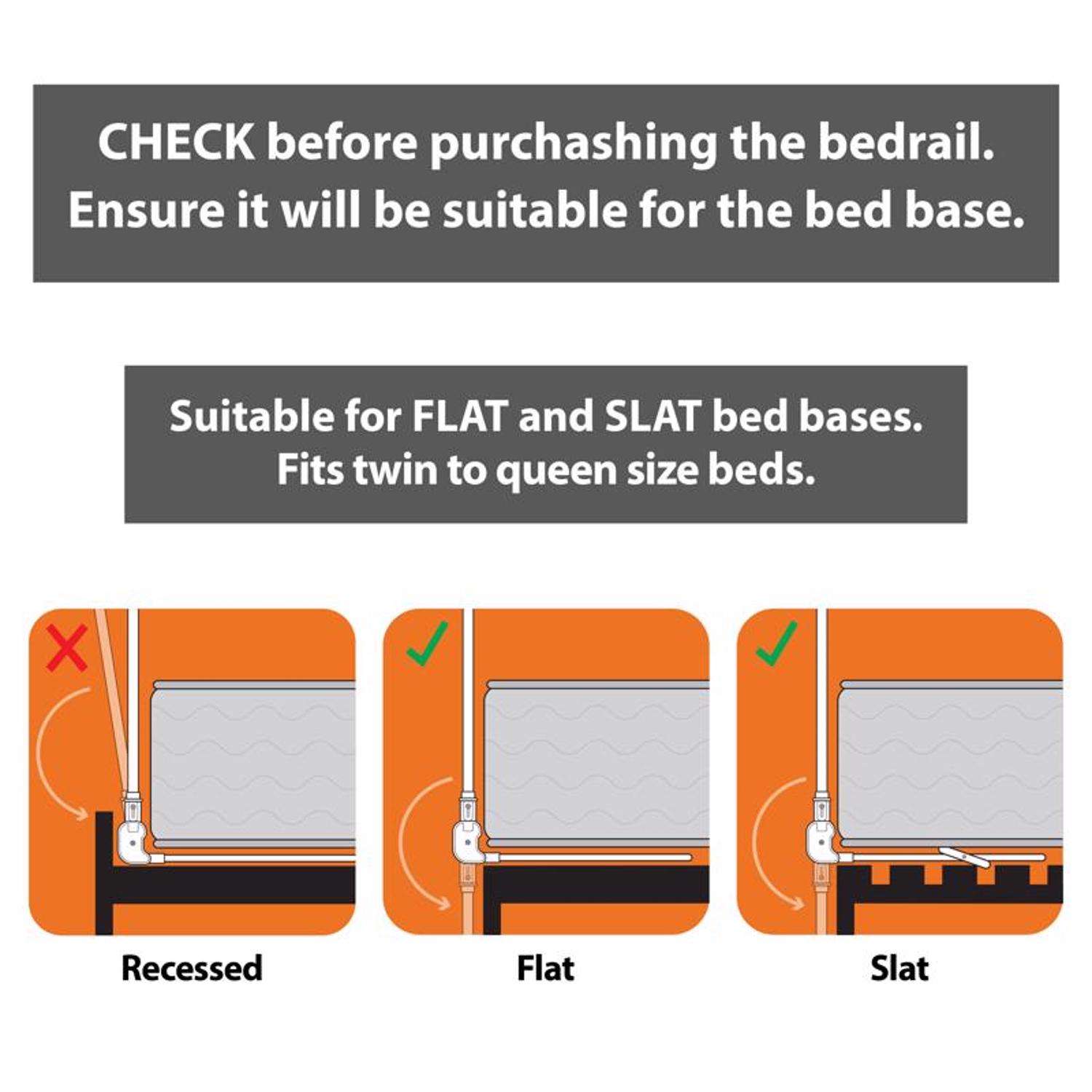 CHECK before purchashing the bedrail.
Ensure it will be suitable for the bed base.

Suitable for FLAT and SLAT bed bases.
Fits twin to queen size beds.

Recessed

Flat

Slat